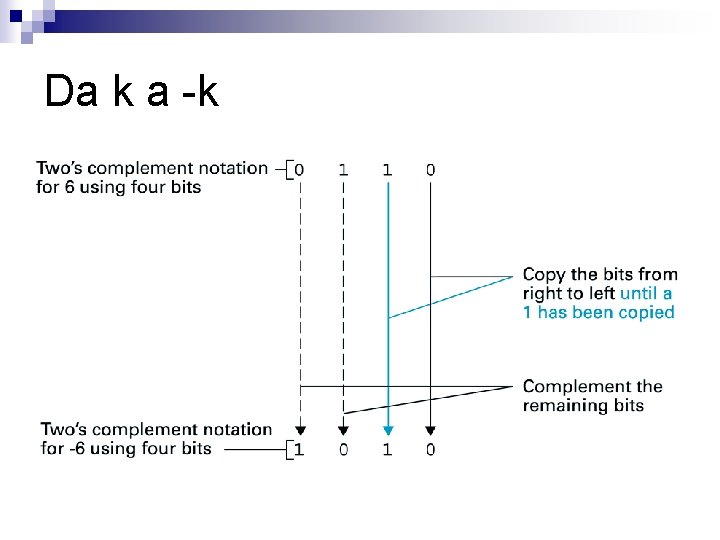 Da k a -k

Two's complement notation for 6 using four bits
0 1 1 0

Copy the bits from right to left until a 1 has been copied

Complement the remaining bits

Two's complement notation for -6 using four bits
1 0 1 0